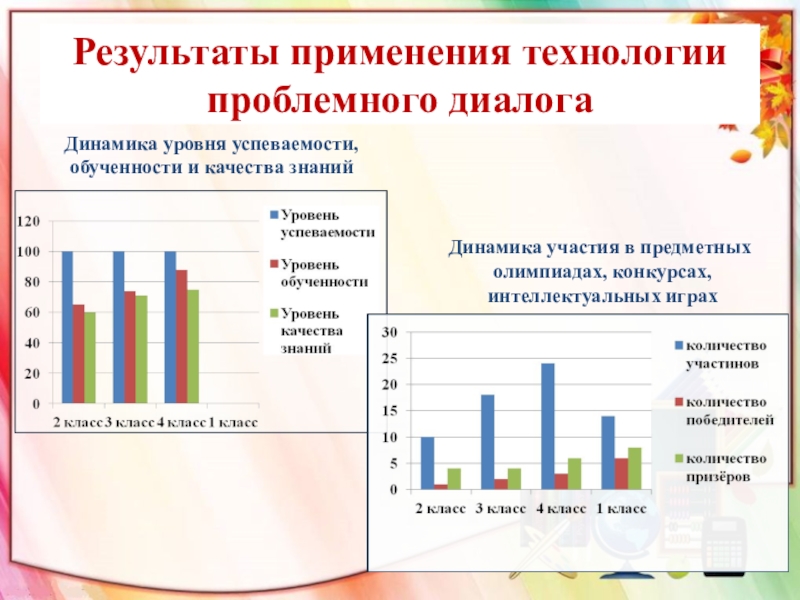 Результаты применения технологии проблемного диалога

Динамика уровня успеваемости, обученности и качества знаний

120
100
80
60
40
20
0
2 класс 3 класс 4 класс 1 класс

Уровень успеваемости
Уровень обученности
Уровень качества знаний

Динамика участия в предметных олимпиадах, конкурсах, интеллектуальных играх

30
25
20
15
10
5
0
2 класс 3 класс 4 класс 1 класс

количество участинов
количество победителей
количество призёров